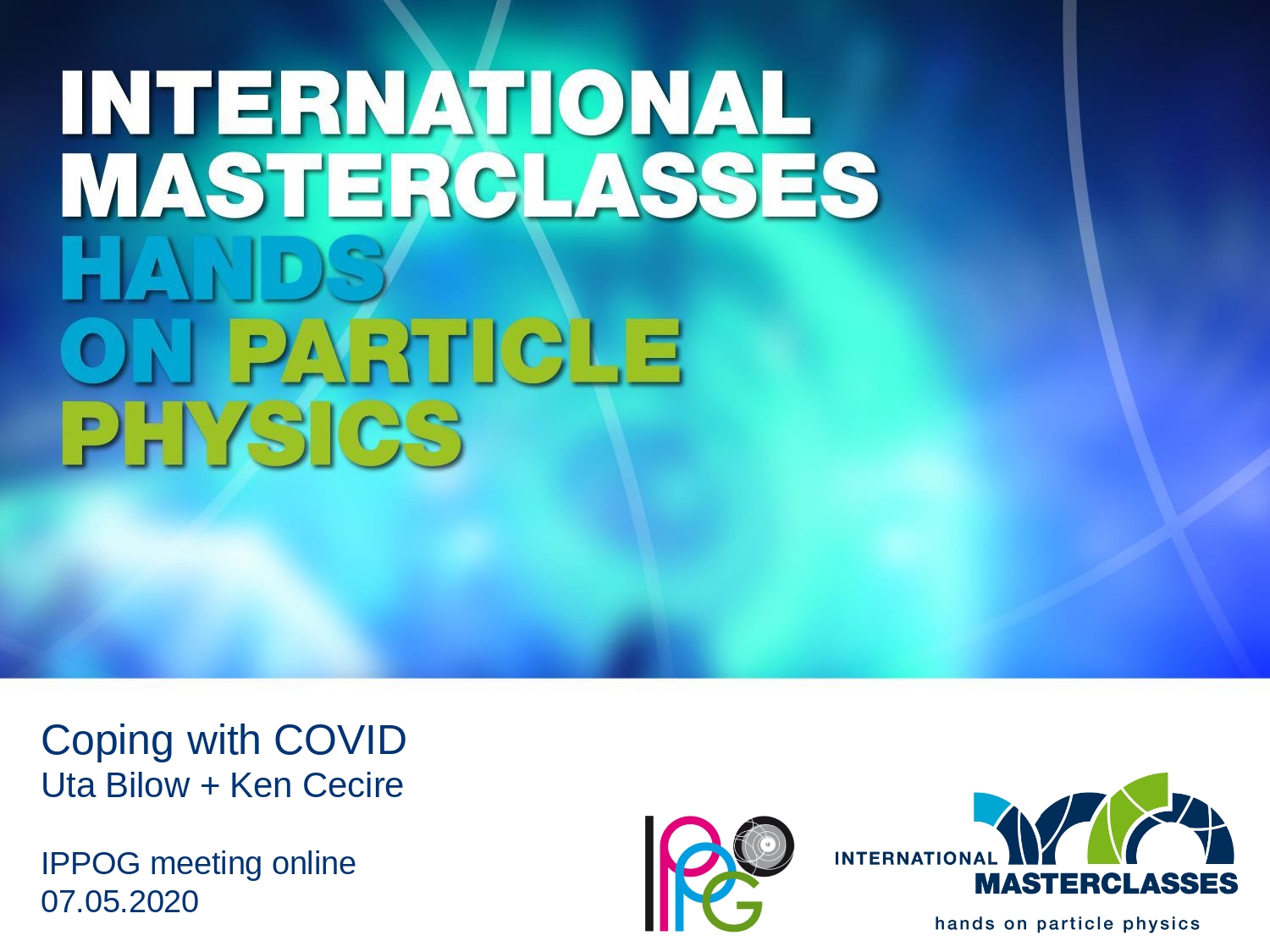 INTERNATIONAL MASTERCLASSES HANDS ON PARTICLE PHYSICS

Coping with COVID
Uta Bilow + Ken Cecire

IPPOG meeting online
07.05.2020

IPPOG

INTERNATIONAL MASTERCLASSES
hands on particle physics